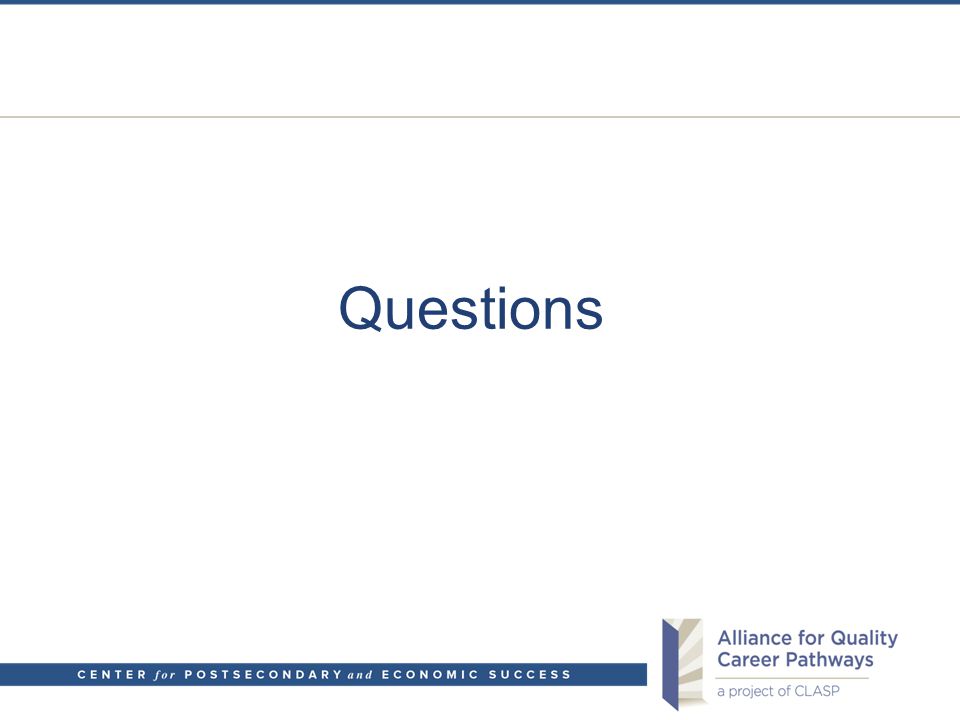 Questions

CENTER for POSTSECONDARY and ECONOMIC SUCCESS

Alliance for Quality Career Pathways
a project of CLASP